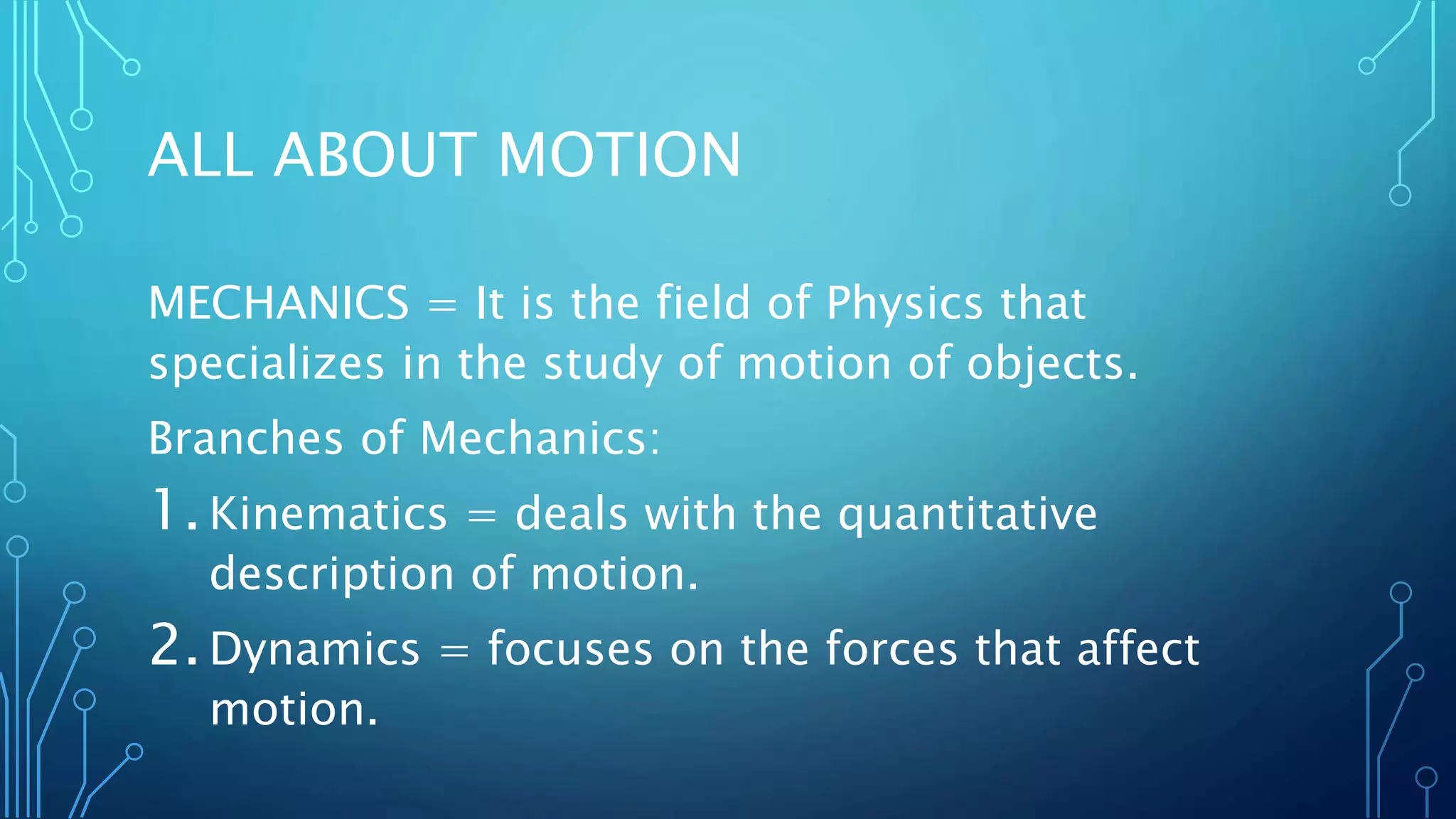 ALL ABOUT MOTION

MECHANICS = It is the field of Physics that specializes in the study of motion of objects.

Branches of Mechanics:

1. Kinematics = deals with the quantitative description of motion.

2. Dynamics = focuses on the forces that affect motion.